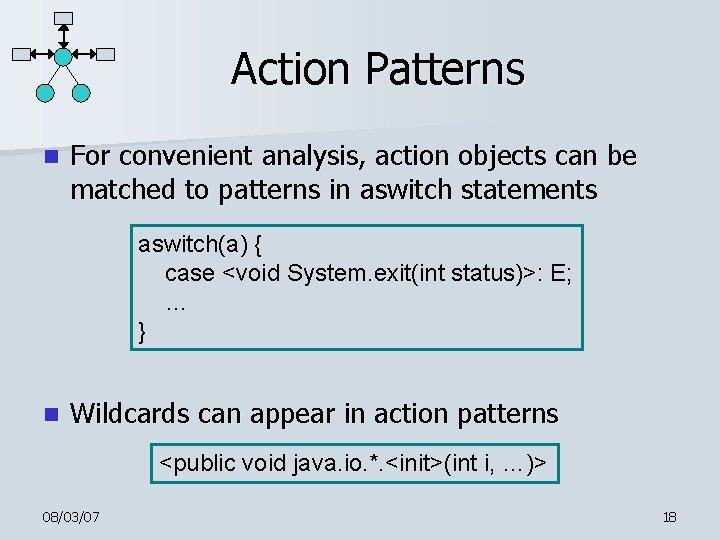 Action Patterns

For convenient analysis, action objects can be matched to patterns in aswitch statements

aswitch(a) {
case <void System.exit(int status)>: E;
…
}

Wildcards can appear in action patterns

<public void java.io.*.<init>(int i, …)>

08/03/07

18